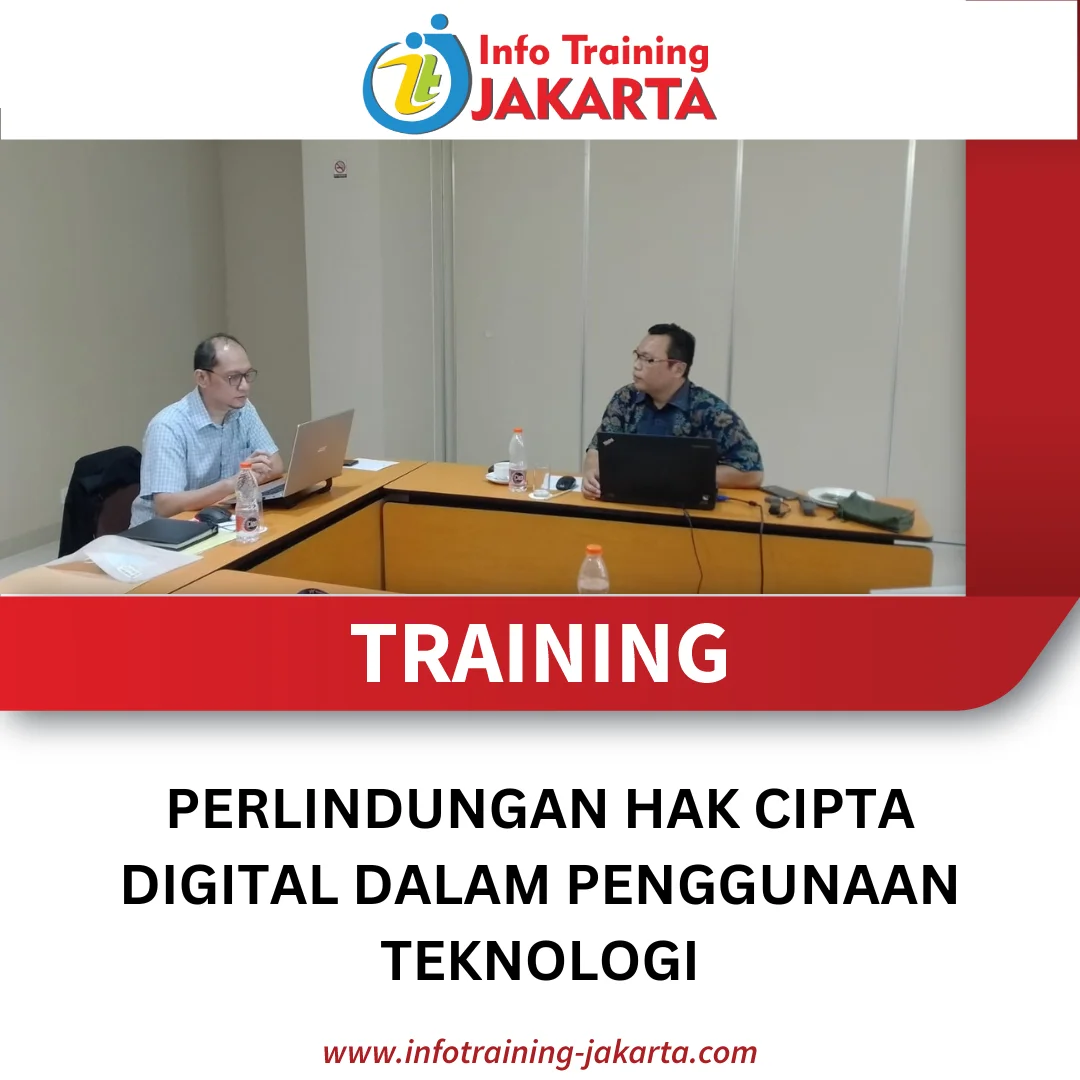 Info Training
JAKARTA

TRAINING

PERLINDUNGAN HAK CIPTA DIGITAL DALAM PENGGUNAAN TEKNOLOGI

www.infotraining-jakarta.com